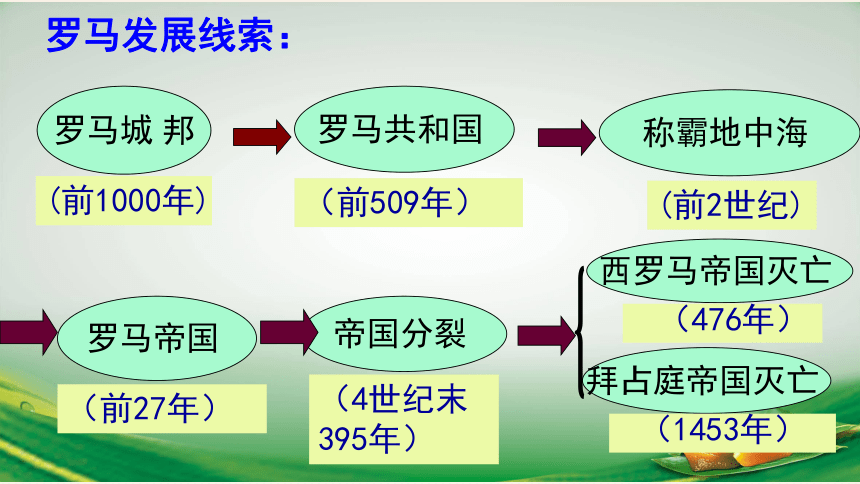 罗马发展线索：

罗马城 邦
（前1000年）

罗马共和国
（前509年）

称霸地中海
（前2世纪）

罗马帝国
（前27年）

帝国分裂
（4世纪末 395年）

西罗马帝国灭亡
（476年）

拜占庭帝国灭亡
（1453年）